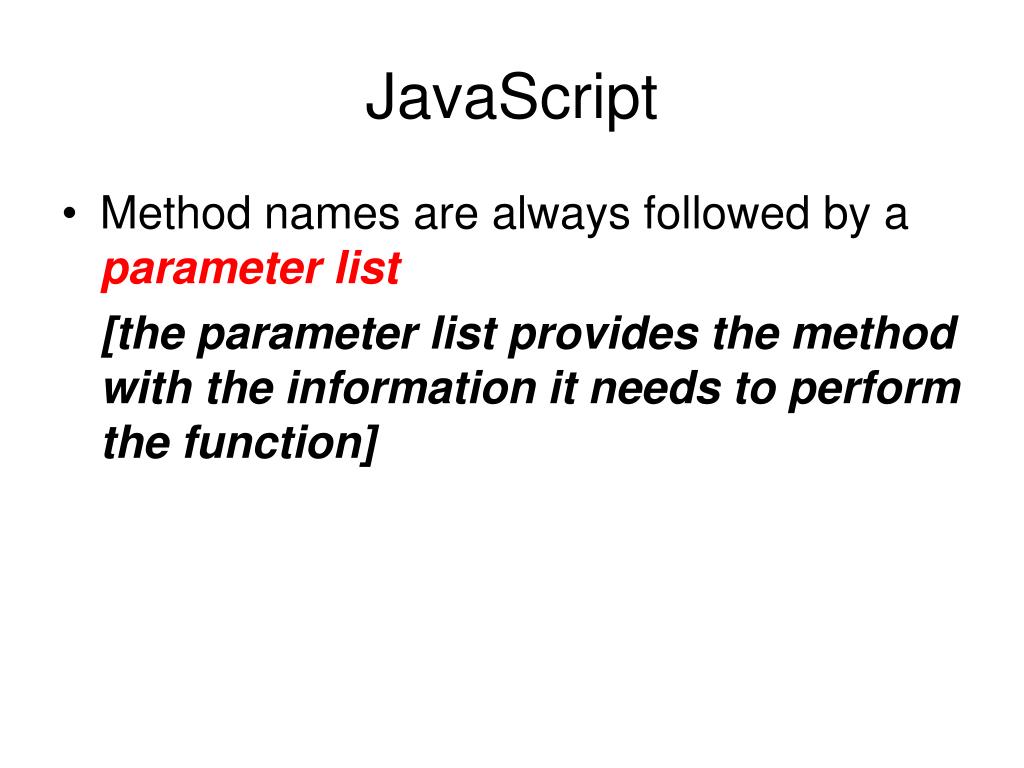 JavaScript

• Method names are always followed by a parameter list

[the parameter list provides the method with the information it needs to perform the function]